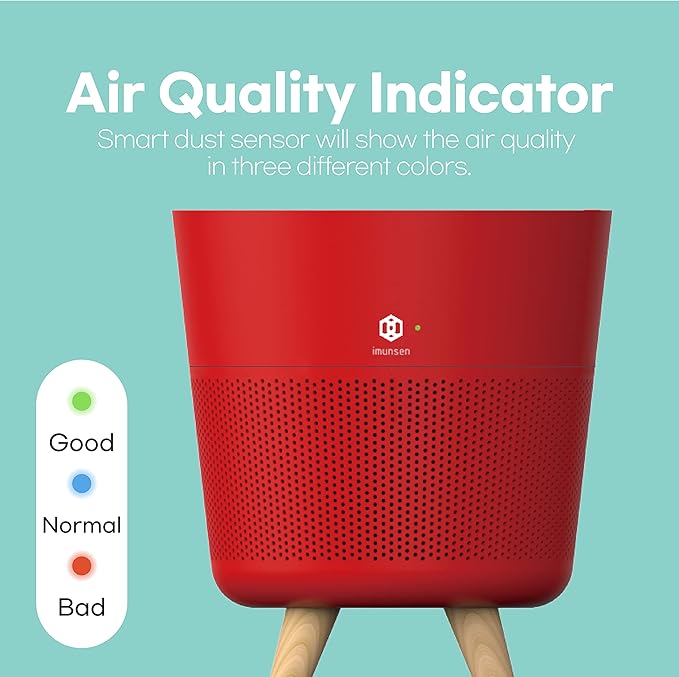 Air Quality Indicator
Smart dust sensor will show the air quality in three different colors.

imunsen

Good
Normal
Bad